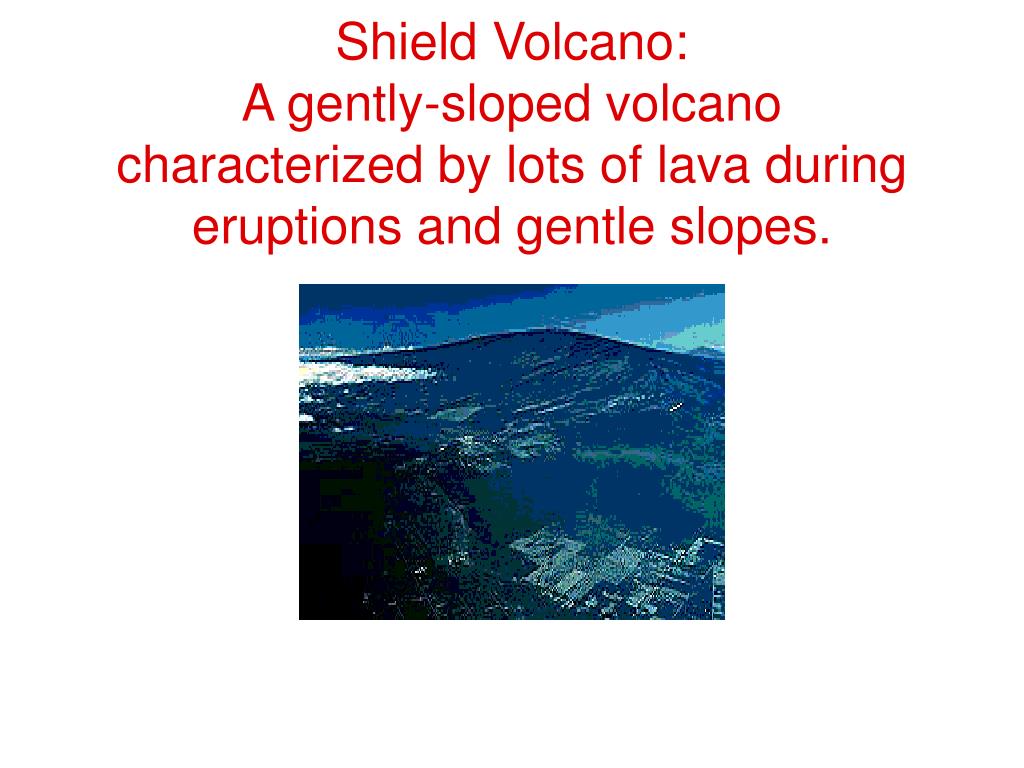 Shield Volcano:
A gently-sloped volcano characterized by lots of lava during eruptions and gentle slopes.